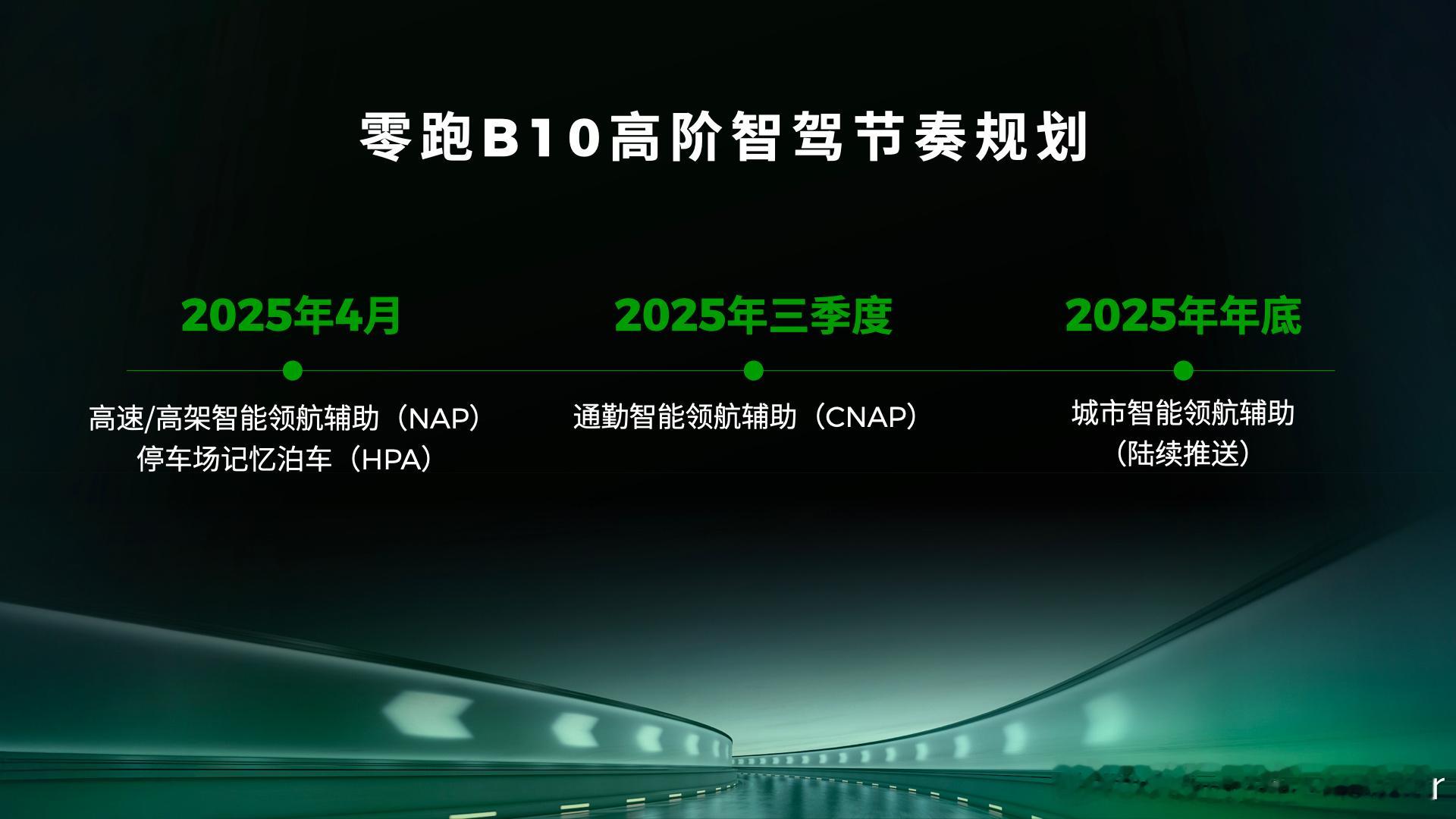 零跑B10高阶智驾节奏规划

2025年4月

高速/高架智能领航辅助（NAP）
停车场记忆泊车（HPA）

2025年三季度

通勤智能领航辅助（CNAP）

2025年年底

城市智能领航辅助
（陆续推送）

r